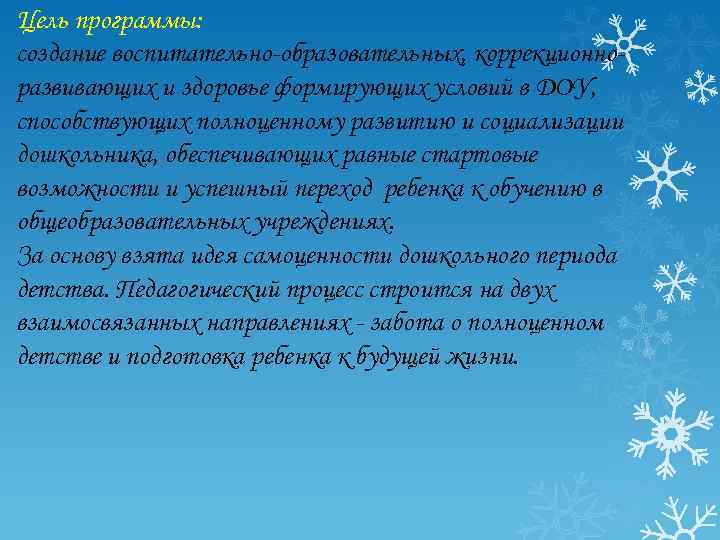 Цель программы:
создание воспитательно-образовательных, коррекционно-развивающих и здоровье формирующих условий в ДОУ, способствующих полноценному развитию и социализации дошкольника, обеспечивающих равные стартовые возможности и успешный переход ребенка к обучению в общеобразовательных учреждениях.
За основу взята идея самоценности дошкольного периода детства. Педагогический процесс строится на двух взаимосвязанных направлениях - забота о полноценном детстве и подготовка ребенка к будущей жизни.